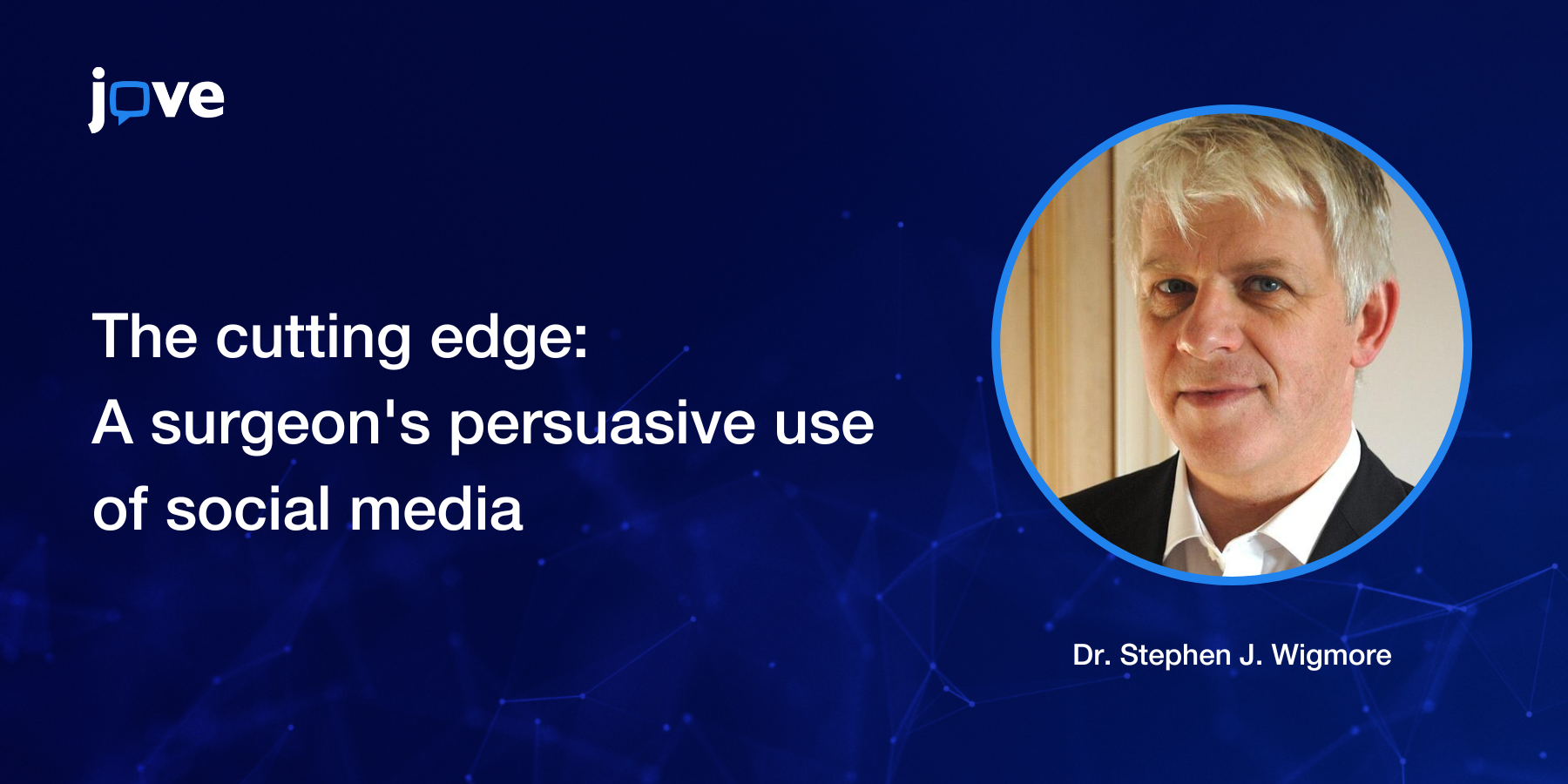 jove

The cutting edge:
A surgeon's persuasive use of social media

Dr. Stephen J. Wigmore